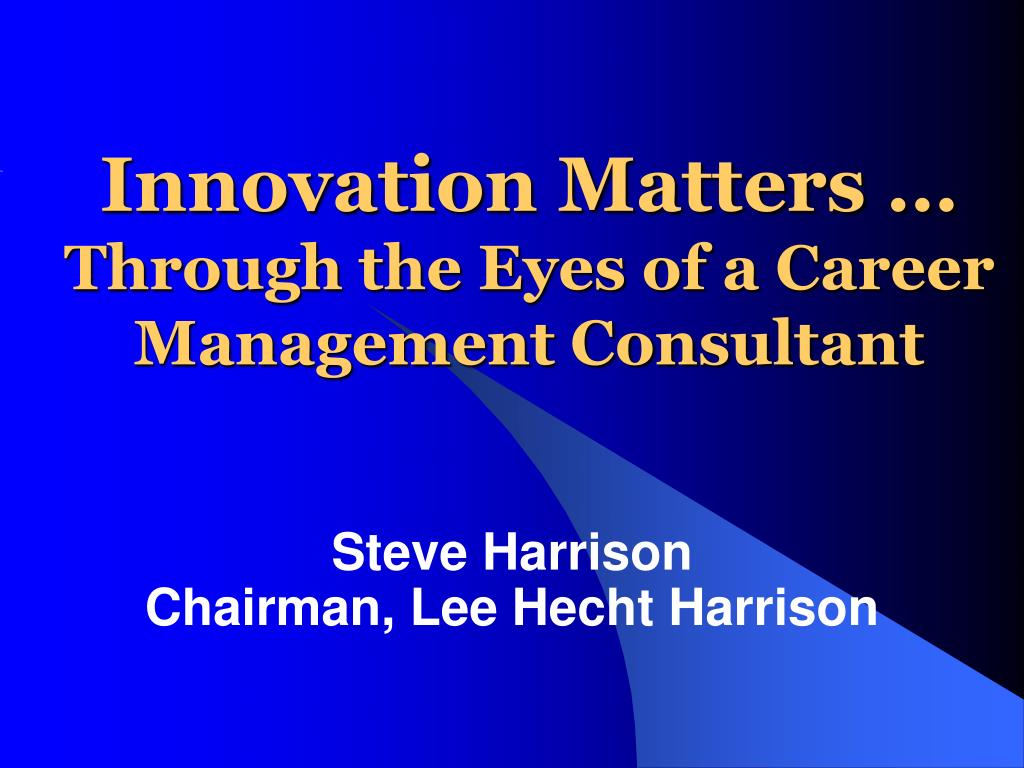 Innovation Matters …
Through the Eyes of a Career Management Consultant

Steve Harrison
Chairman, Lee Hecht Harrison